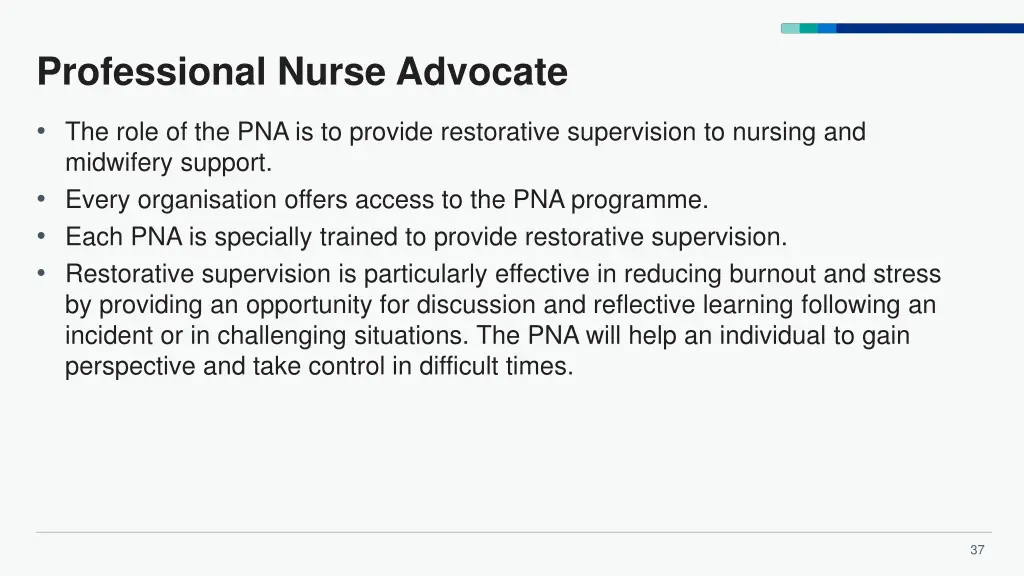 Professional Nurse Advocate

• The role of the PNA is to provide restorative supervision to nursing and midwifery support.
• Every organisation offers access to the PNA programme.
• Each PNA is specially trained to provide restorative supervision.
• Restorative supervision is particularly effective in reducing burnout and stress by providing an opportunity for discussion and reflective learning following an incident or in challenging situations. The PNA will help an individual to gain perspective and take control in difficult times.

37